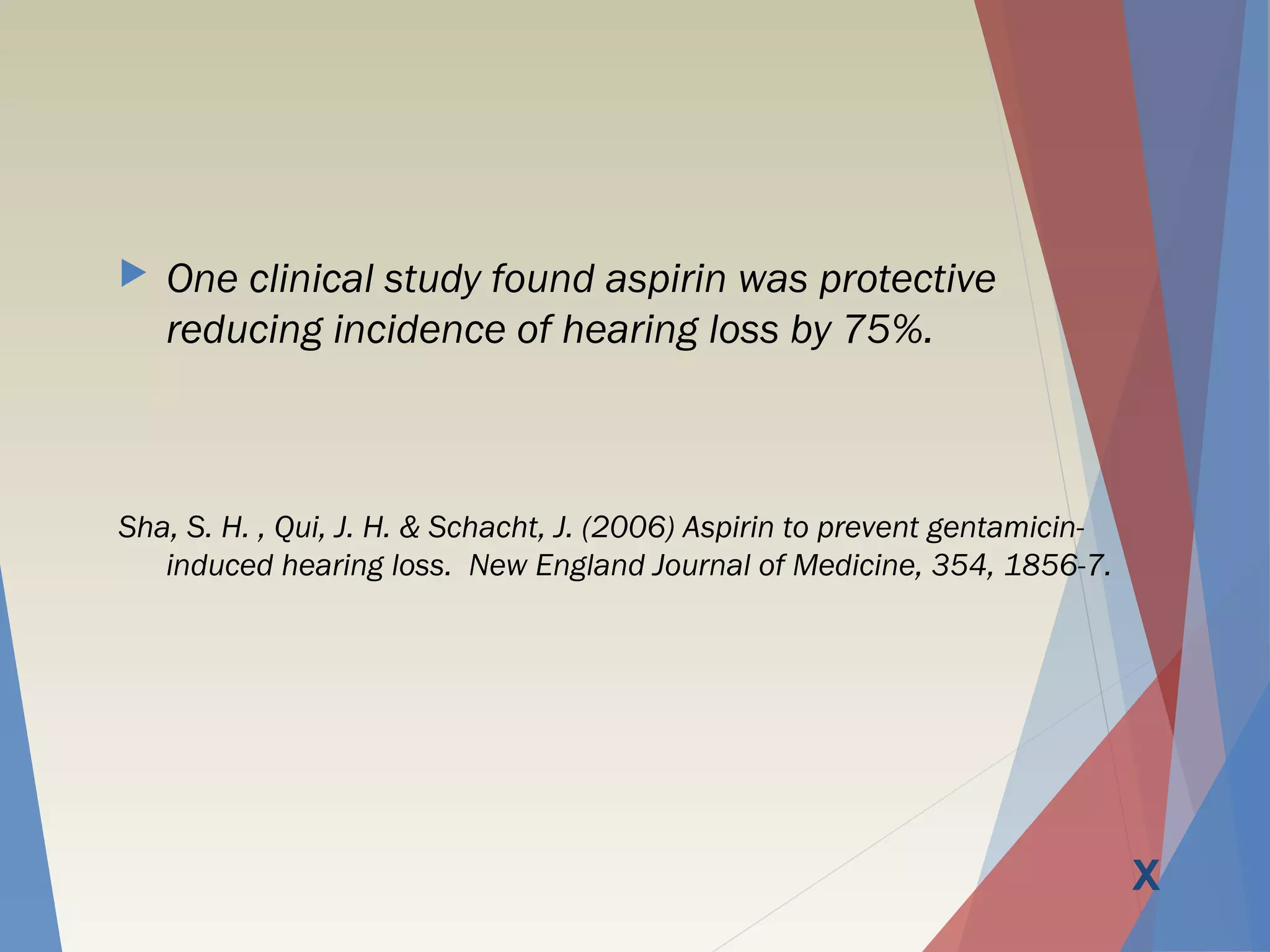 One clinical study found aspirin was protective reducing incidence of hearing loss by 75%.

Sha, S. H. , Qui, J. H. & Schacht, J. (2006) Aspirin to prevent gentamicin-induced hearing loss. New England Journal of Medicine, 354, 1856-7.

X